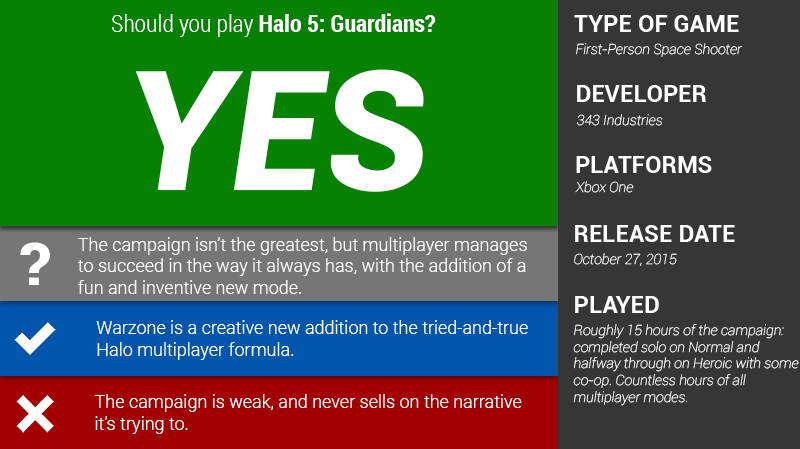 Should you play Halo 5: Guardians?

YES

?
The campaign isn't the greatest, but multiplayer manages to succeed in the way it always has, with the addition of a fun and inventive new mode.

Warzone is a creative new addition to the tried-and-true Halo multiplayer formula.

The campaign is weak, and never sells on the narrative it's trying to.

TYPE OF GAME
First-Person Space Shooter

DEVELOPER
343 Industries

PLATFORMS
Xbox One

RELEASE DATE
October 27, 2015

PLAYED
Roughly 15 hours of the campaign: completed solo on Normal and halfway through on Heroic with some co-op. Countless hours of all multiplayer modes.